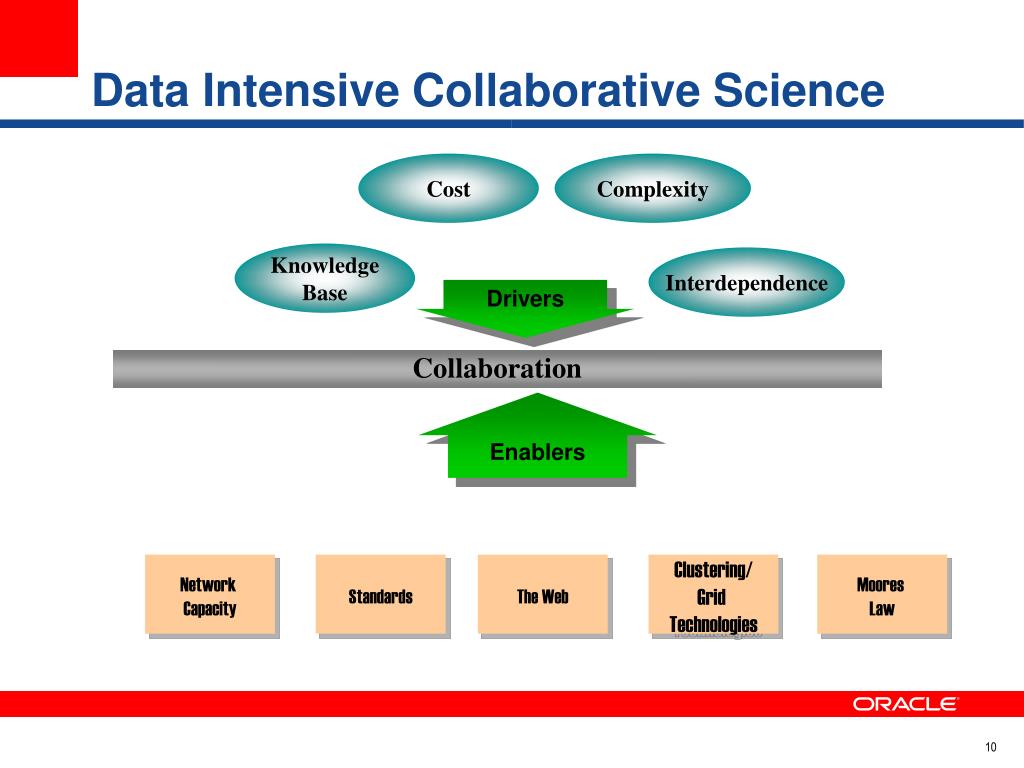 Data Intensive Collaborative Science

Cost

Complexity

Knowledge Base

Drivers

Interdependence

Collaboration

Enablers

Network Capacity

Standards

The Web

Clustering/ Grid Technologies

Moores Law

ORACLE

10